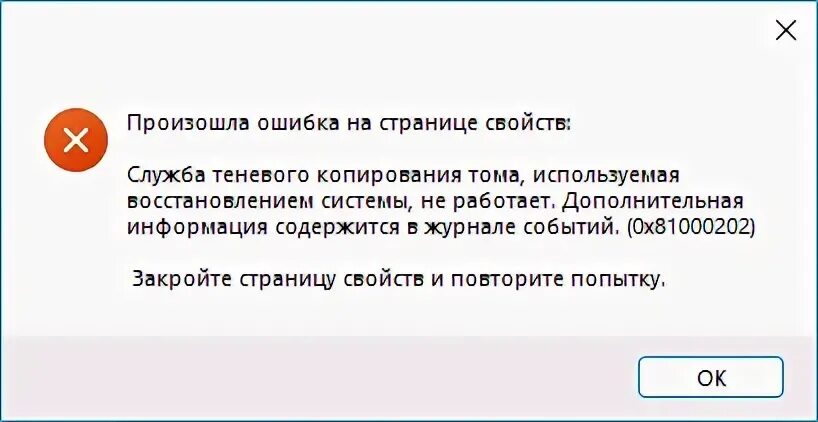 Произошла ошибка на странице свойств:

Служба теневого копирования тома, используемая восстановлением системы, не работает. Дополнительная информация содержится в журнале событий. (0x81000202)

Закройте страницу свойств и повторите попытку.

OK